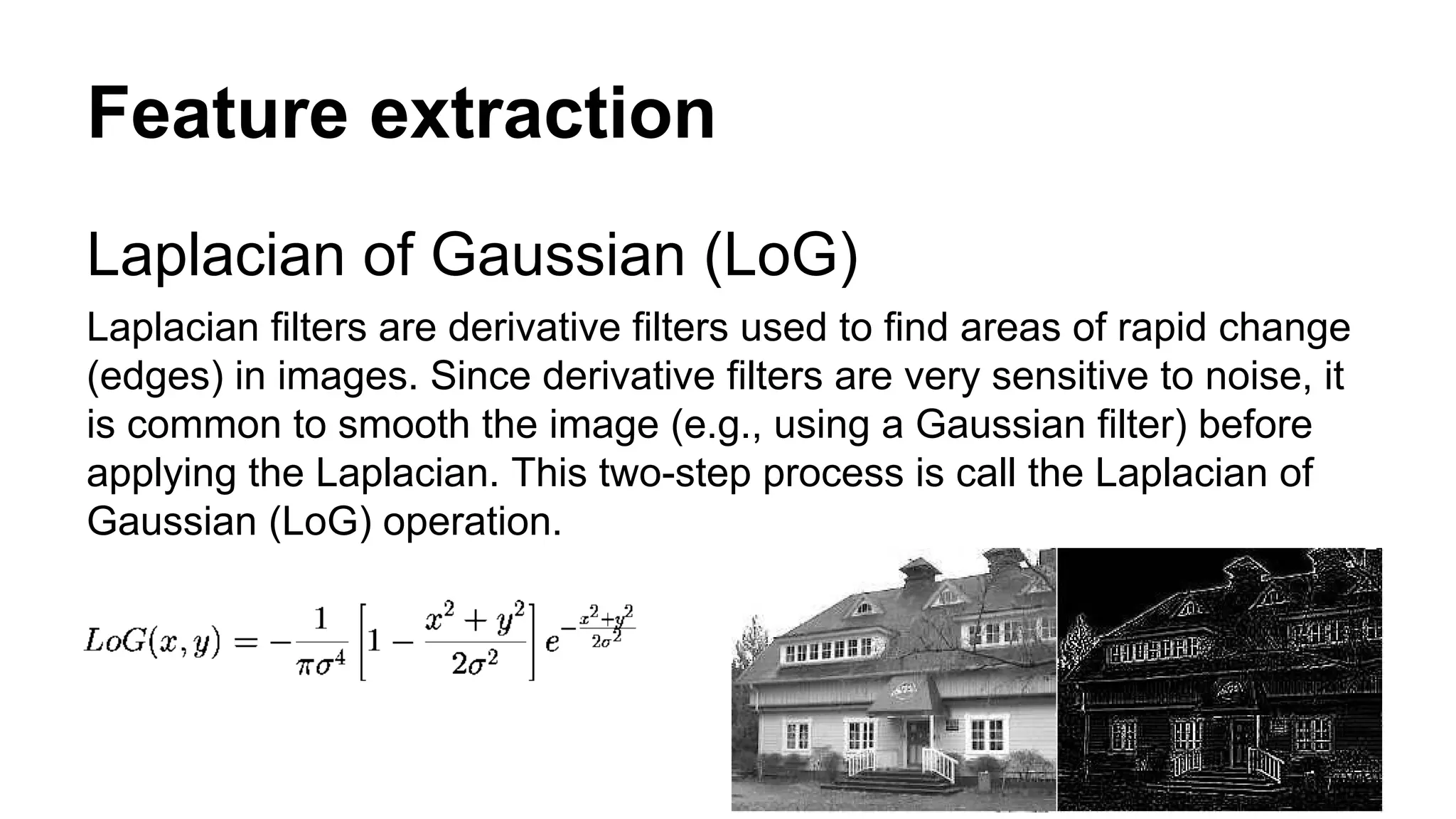 Feature extraction

Laplacian of Gaussian (LoG)

Laplacian filters are derivative filters used to find areas of rapid change (edges) in images. Since derivative filters are very sensitive to noise, it is common to smooth the image (e.g., using a Gaussian filter) before applying the Laplacian. This two-step process is call the Laplacian of Gaussian (LoG) operation.

$LoG(x,y) = -\frac{1}{\pi\sigma^4}\left[1 - \frac{x^2+y^2}{2\sigma^2}\right]e^{-\frac{x^2+y^2}{2\sigma^2}}$